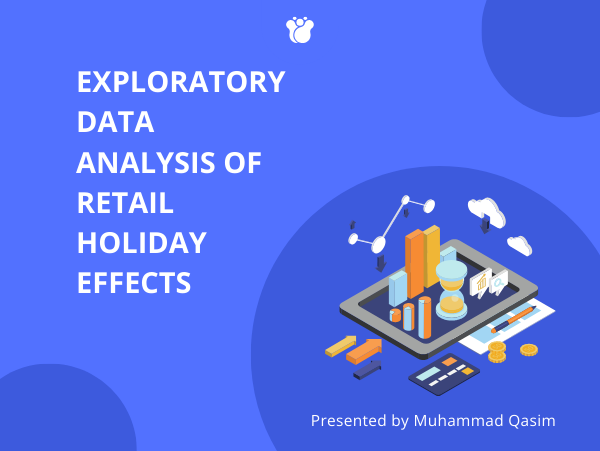 EXPLORATORY DATA ANALYSIS OF RETAIL HOLIDAY EFFECTS

Presented by Muhammad Qasim